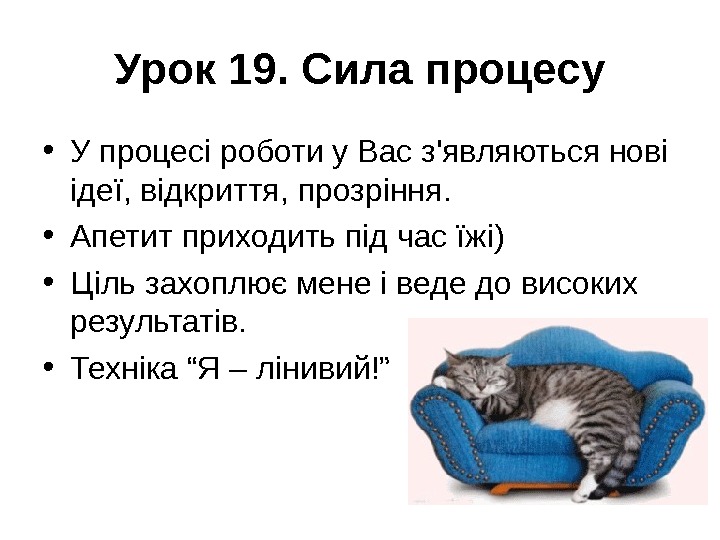 Урок 19. Сила процесу

• У процесі роботи у Вас з'являються нові ідеї, відкриття, прозріння.
• Апетит приходить під час їжі)
• Ціль захоплює мене і веде до високих результатів.
• Техніка “Я – лінивий!”